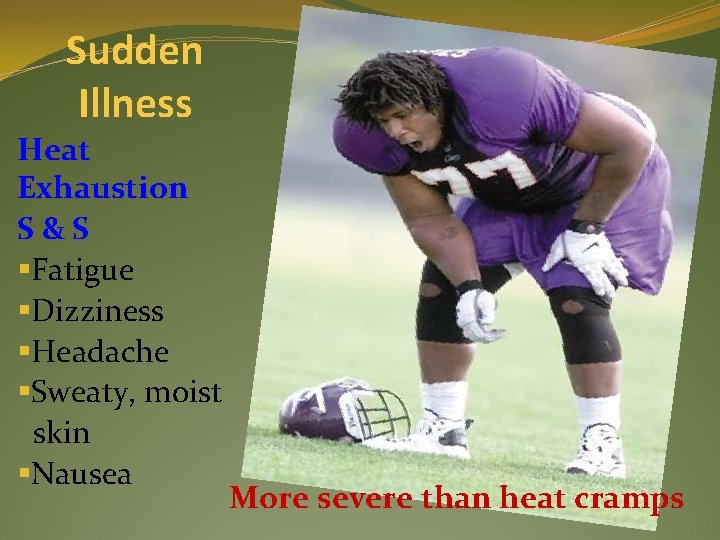 Sudden Illness

Heat Exhaustion

S & S

▪Fatigue
▪Dizziness
▪Headache
▪Sweaty, moist skin
▪Nausea

77

More severe than heat cramps